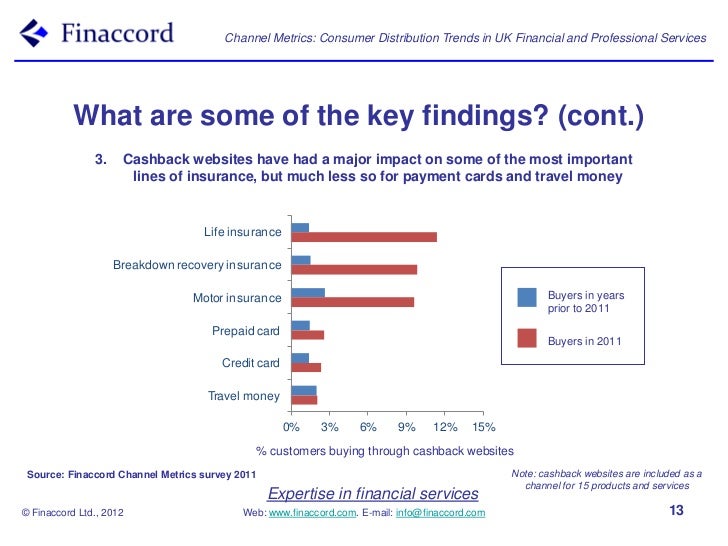 Finaccord

Channel Metrics: Consumer Distribution Trends in UK Financial and Professional Services

What are some of the key findings? (cont.)

3. Cashback websites have had a major impact on some of the most important lines of insurance, but much less so for payment cards and travel money

Life insurance
Breakdown recovery insurance
Motor insurance
Prepaid card
Credit card
Travel money

0% 3% 6% 9% 12% 15%

% customers buying through cashback websites

Buyers in years prior to 2011

Buyers in 2011

Source: Finaccord Channel Metrics survey 2011

Note: cashback websites are included as a channel for 15 products and services

Expertise in financial services

© Finaccord Ltd., 2012

Web: www.finaccord.com. E-mail: info@finaccord.com

13